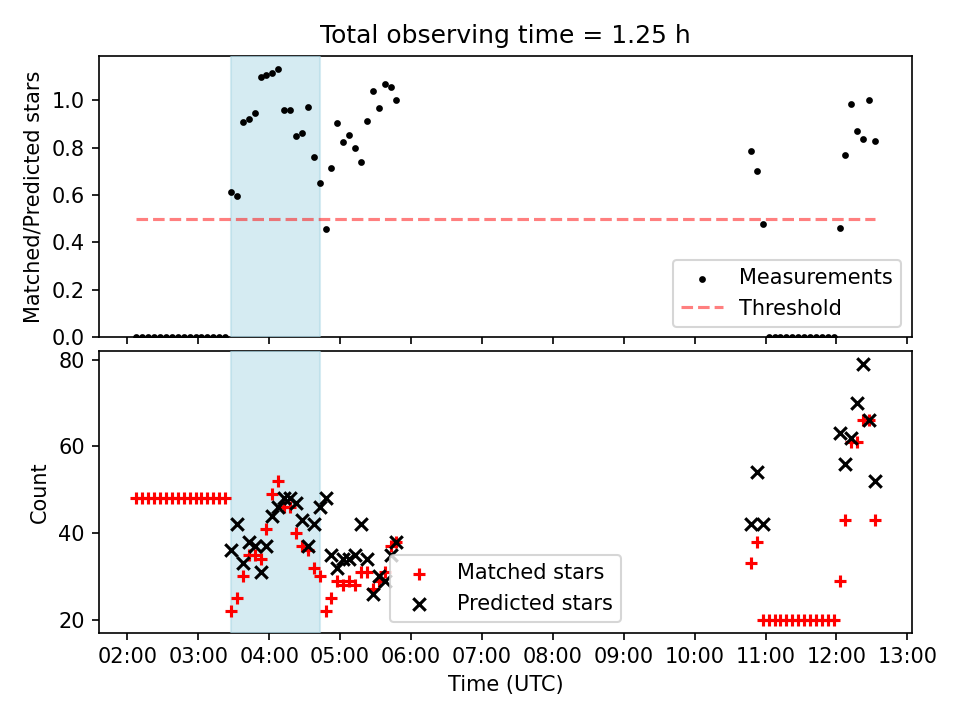 Total observing time = 1.25 h

Matched/Predicted stars

1.0
0.8
0.6
0.4
0.2
0.0

Measurements
Threshold

Count

80
60
40
20

Matched stars
Predicted stars

02:00 03:00 04:00 05:00 06:00 07:00 08:00 09:00 10:00 11:00 12:00 13:00

Time (UTC)